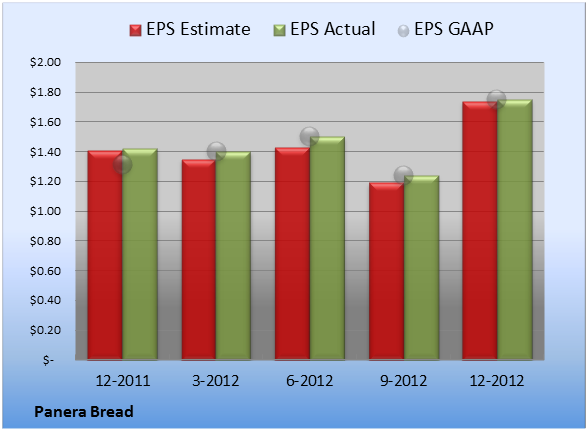 EPS Estimate EPS Actual EPS GAAP

$2.00
$1.80
$1.60
$1.40
$1.20
$1.00
$0.80
$0.60
$0.40
$0.20
$-

12-2011 3-2012 6-2012 9-2012 12-2012

Panera Bread